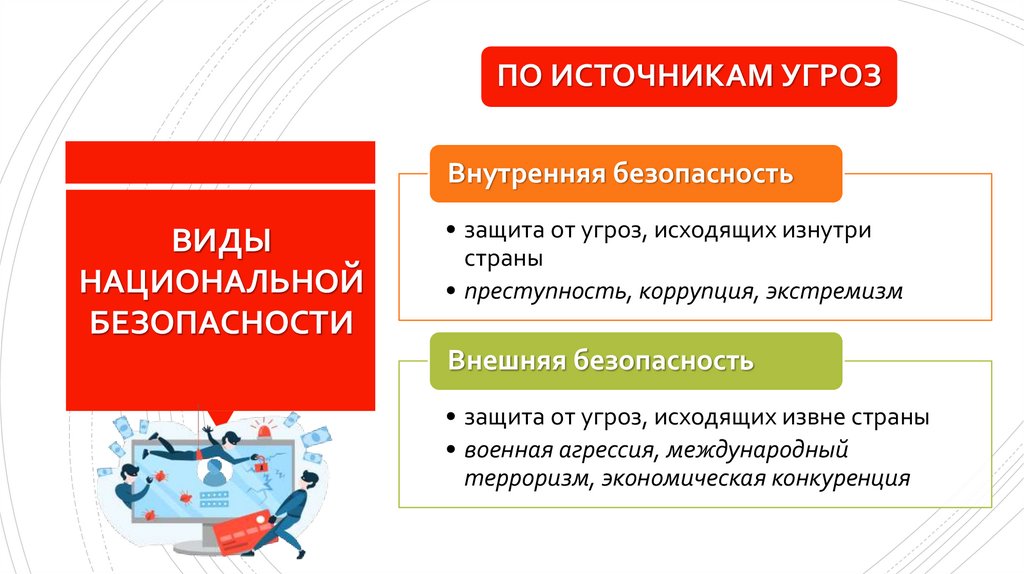 ПО ИСТОЧНИКАМ УГРОЗ

ВИДЫ НАЦИОНАЛЬНОЙ БЕЗОПАСНОСТИ

Внутренняя безопасность

• защита от угроз, исходящих изнутри страны
• преступность, коррупция, экстремизм

Внешняя безопасность

• защита от угроз, исходящих извне страны
• военная агрессия, международный терроризм, экономическая конкуренция